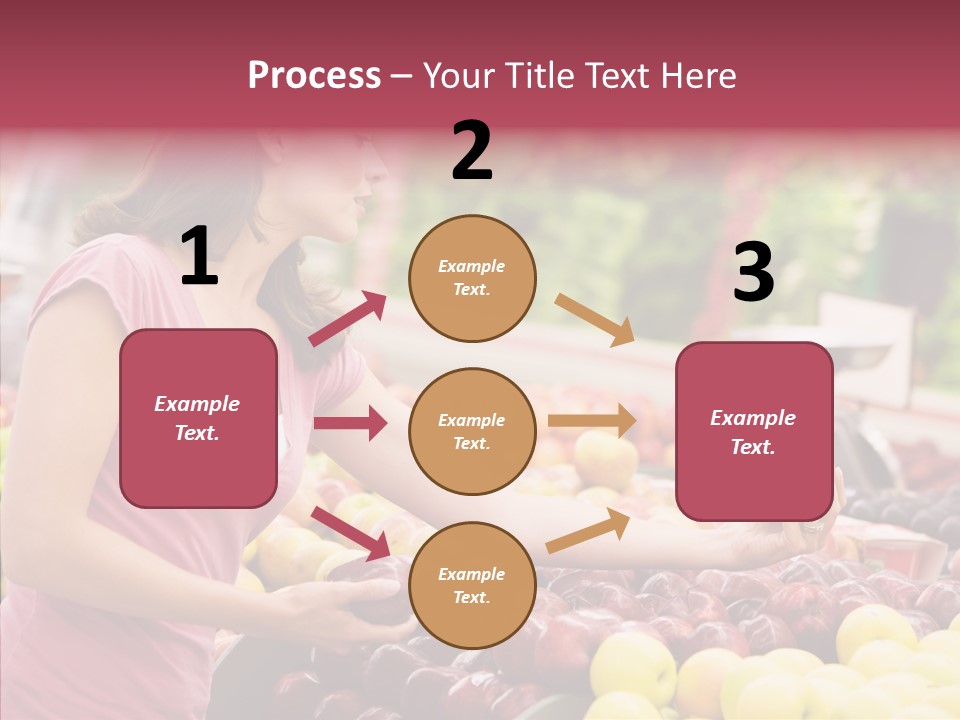 Process – Your Title Text Here

1

Example Text.

2

Example Text.

Example Text.

Example Text.

3

Example Text.